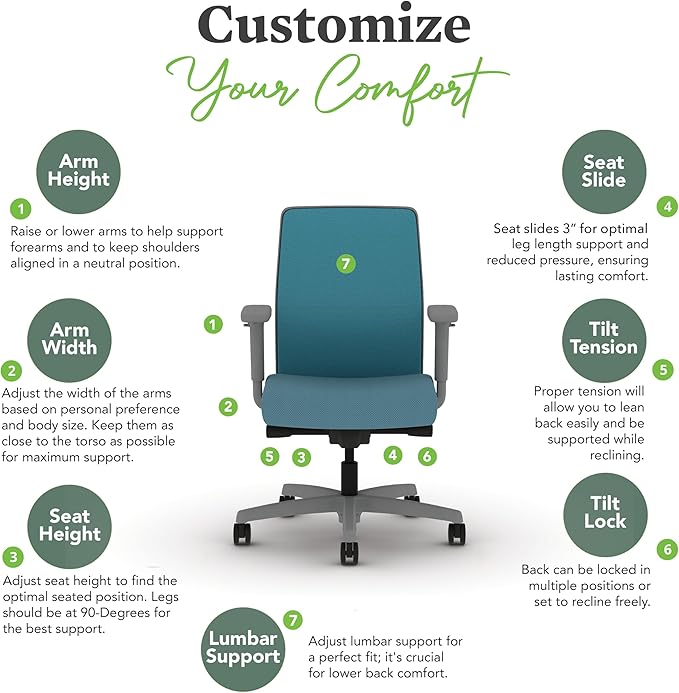 Customize

Your Comfort

Arm Height

1

Raise or lower arms to help support forearms and to keep shoulders aligned in a neutral position.

Arm Width

2

Adjust the width of the arms based on personal preference and body size. Keep them as close to the torso as possible for maximum support.

Seat Height

3

Adjust seat height to find the optimal seated position. Legs should be at 90-Degrees for the best support.

7

1

2

5 3 4 6

Seat Slide

4

Seat slides 3" for optimal leg length support and reduced pressure, ensuring lasting comfort.

Tilt Tension

5

Proper tension will allow you to lean back easily and be supported while reclining.

Tilt Lock

6

Back can be locked in multiple positions or set to recline freely.

Lumbar Support

7

Adjust lumbar support for a perfect fit; it's crucial for lower back comfort.